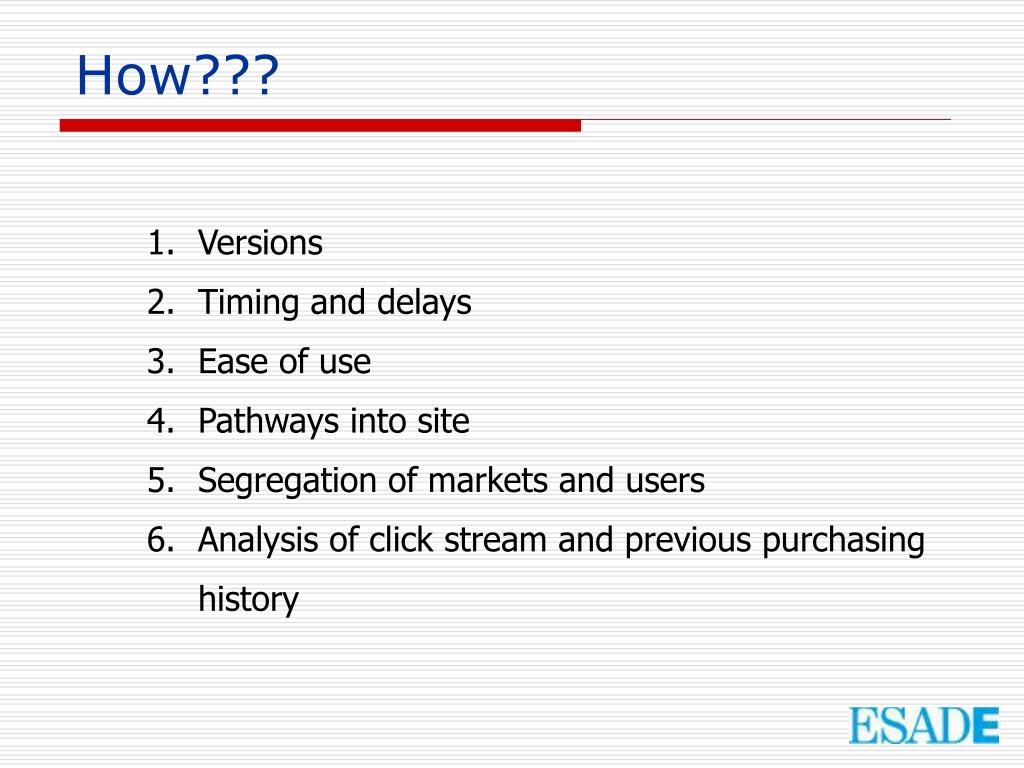 How???

1. Versions
2. Timing and delays
3. Ease of use
4. Pathways into site
5. Segregation of markets and users
6. Analysis of click stream and previous purchasing history

ESADE